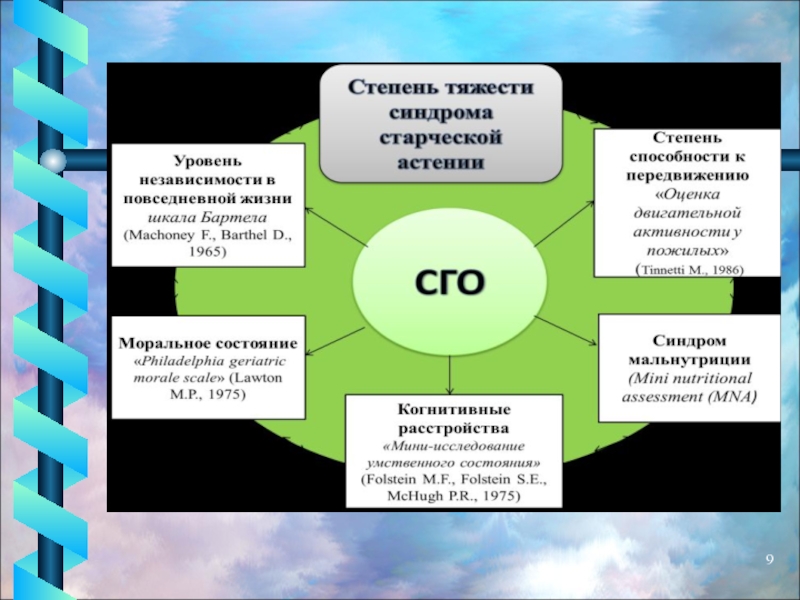 Степень тяжести синдрома старческой астении

Уровень независимости в повседневной жизни шкала Бартела (Machoney F., Barthel D., 1965)

Степень способности к передвижению «Оценка двигательной активности у пожилых» (Tinnetti M., 1986)

СГО

Моральное состояние «Philadelphia geriatric morale scale» (Lawton M.P., 1975)

Синдром мальнутриции (Mini nutritional assessment (MNA)

Когнитивные расстройства «Мини-исследование умственного состояния» (Folstein M.F., Folstein S.E., McHugh P.R., 1975)

9